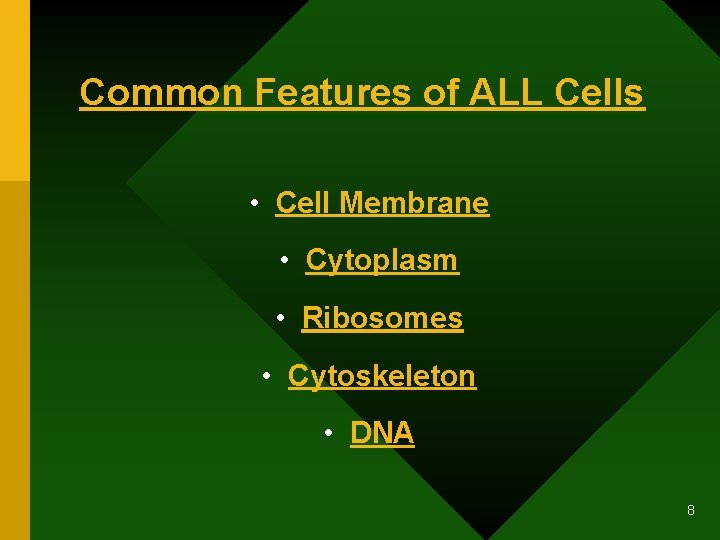 Common Features of ALL Cells

• Cell Membrane
• Cytoplasm
• Ribosomes
• Cytoskeleton
• DNA

8